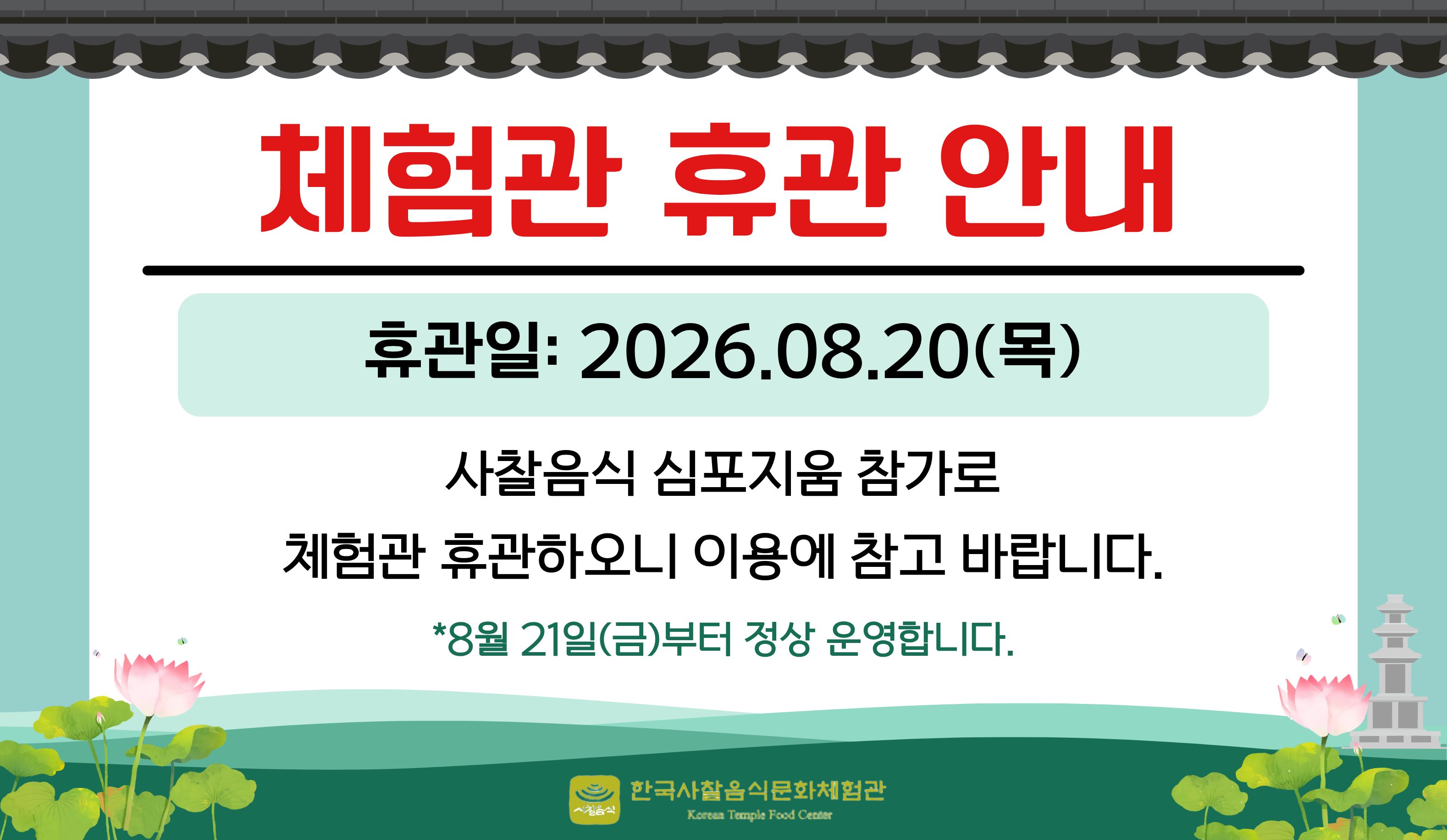 체험관 휴관 안내

휴관일: 2026.08.20(목)

사찰음식 심포지움 참가로
체험관 휴관하오니 이용에 참고 바랍니다.

*8월 21일(금)부터 정상 운영합니다.

사찰음식

한국사찰음식문화체험관
Korean Temple Food Center